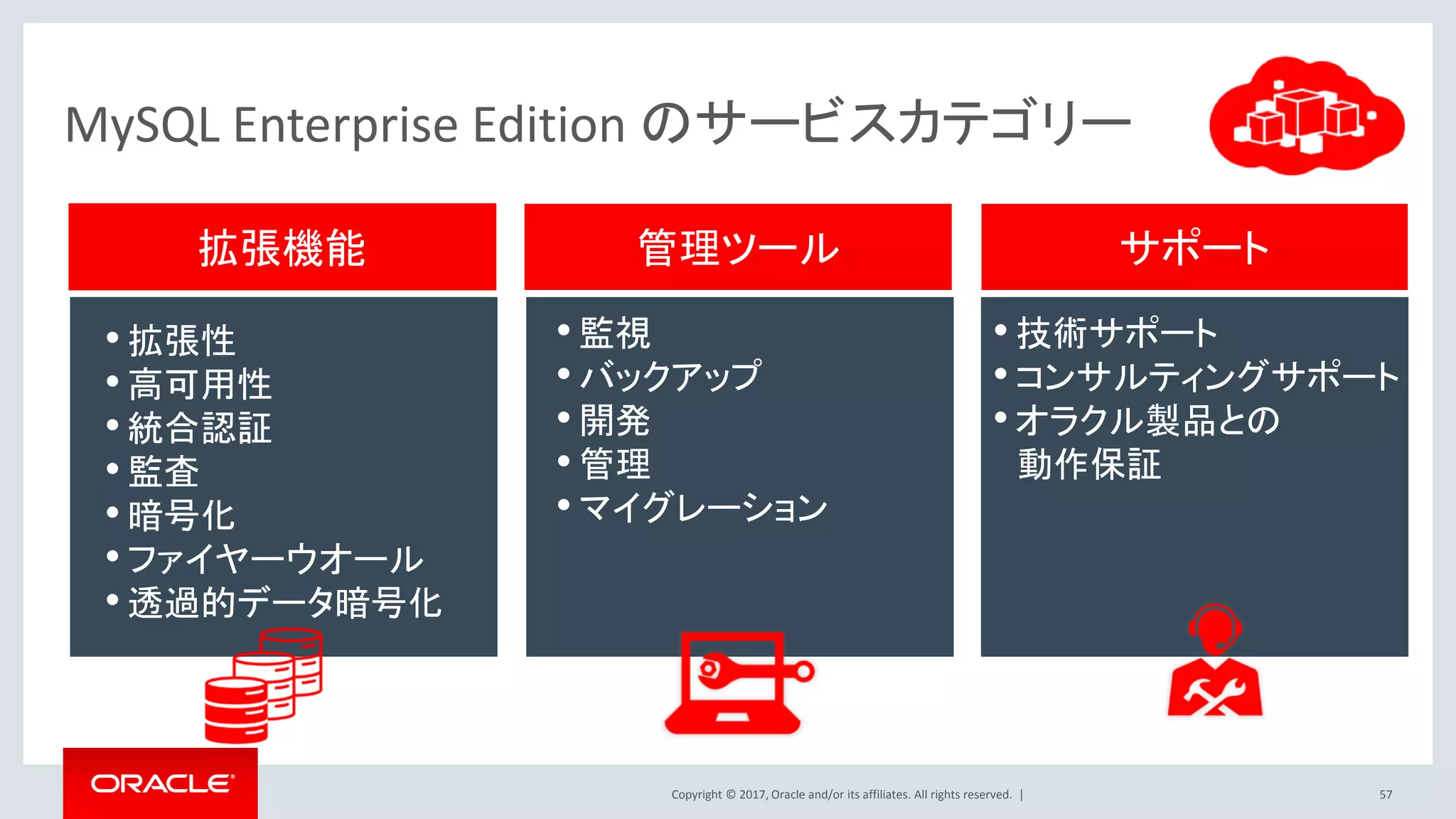 MySQL Enterprise Edition のサービスカテゴリー

拡張機能

• 拡張性
• 高可用性
• 統合認証
• 監査
• 暗号化
• ファイヤーウオール
• 透過的データ暗号化

管理ツール

• 監視
• バックアップ
• 開発
• 管理
• マイグレーション

サポート

• 技術サポート
• コンサルティングサポート
• オラクル製品との動作保証

ORACLE

Copyright © 2017, Oracle and/or its affiliates. All rights reserved. |

57